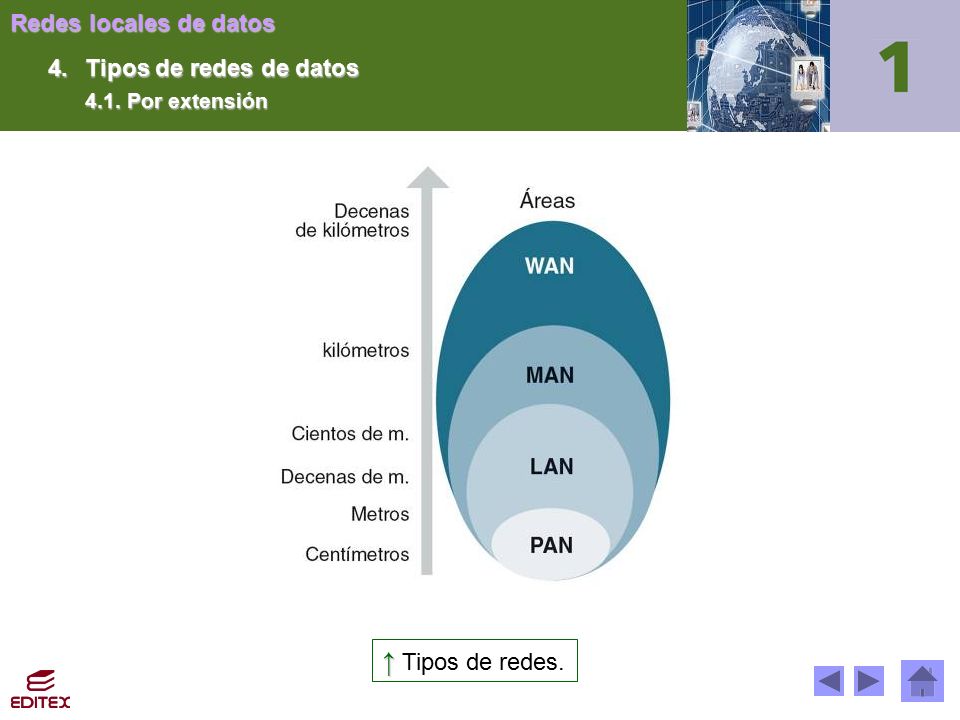 Redes locales de datos

4. Tipos de redes de datos

4.1. Por extensión

1

Decenas de kilómetros

kilómetros

Cientos de m.

Decenas de m.

Metros

Centímetros

Áreas

WAN

MAN

LAN

PAN

↑ Tipos de redes.

EDITEX